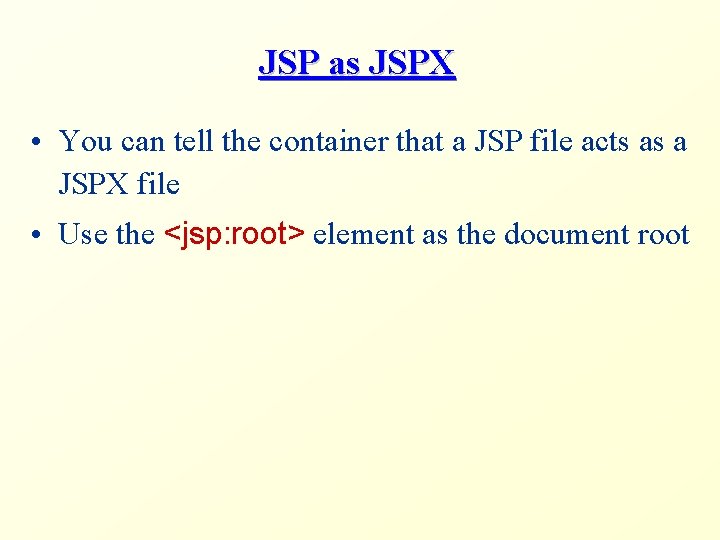 JSP as JSPX

• You can tell the container that a JSP file acts as a JSPX file

• Use the <jsp:root> element as the document root